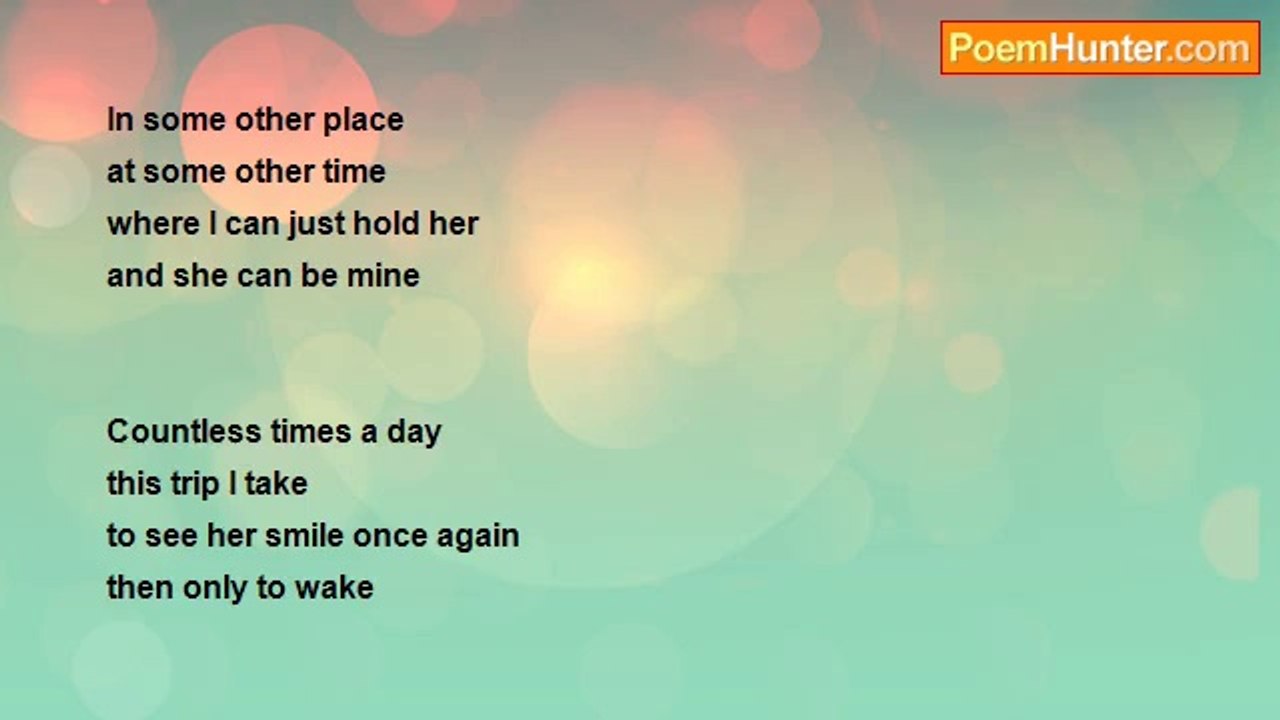 PoemHunter.com

In some other place
at some other time
where I can just hold her
and she can be mine

Countless times a day
this trip I take
to see her smile once again
then only to wake